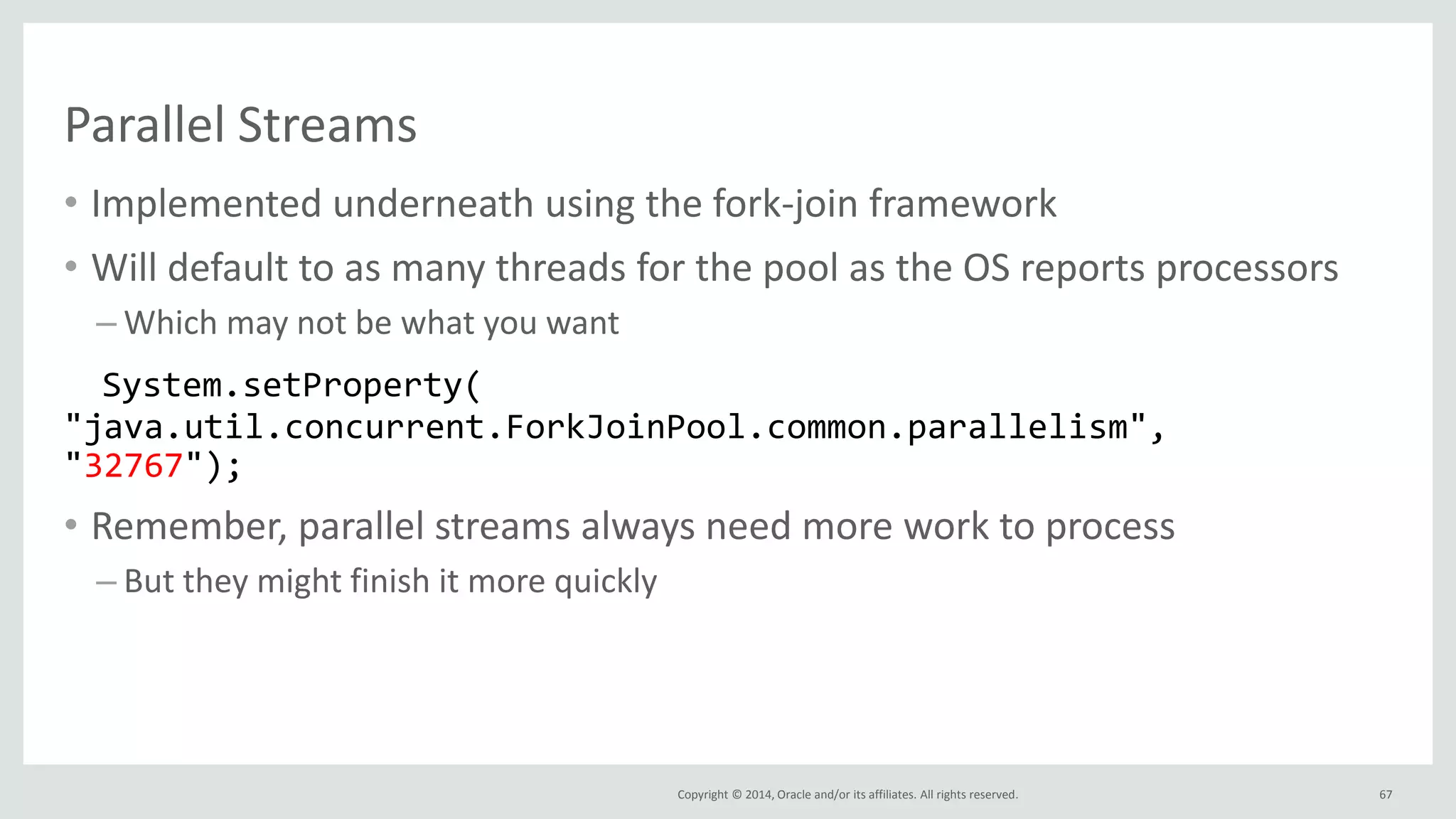 Parallel Streams

• Implemented underneath using the fork-join framework

• Will default to as many threads for the pool as the OS reports processors

– Which may not be what you want

System.setProperty(
"java.util.concurrent.ForkJoinPool.common.parallelism",
"32767");

• Remember, parallel streams always need more work to process

– But they might finish it more quickly

Copyright © 2014, Oracle and/or its affiliates. All rights reserved.

67